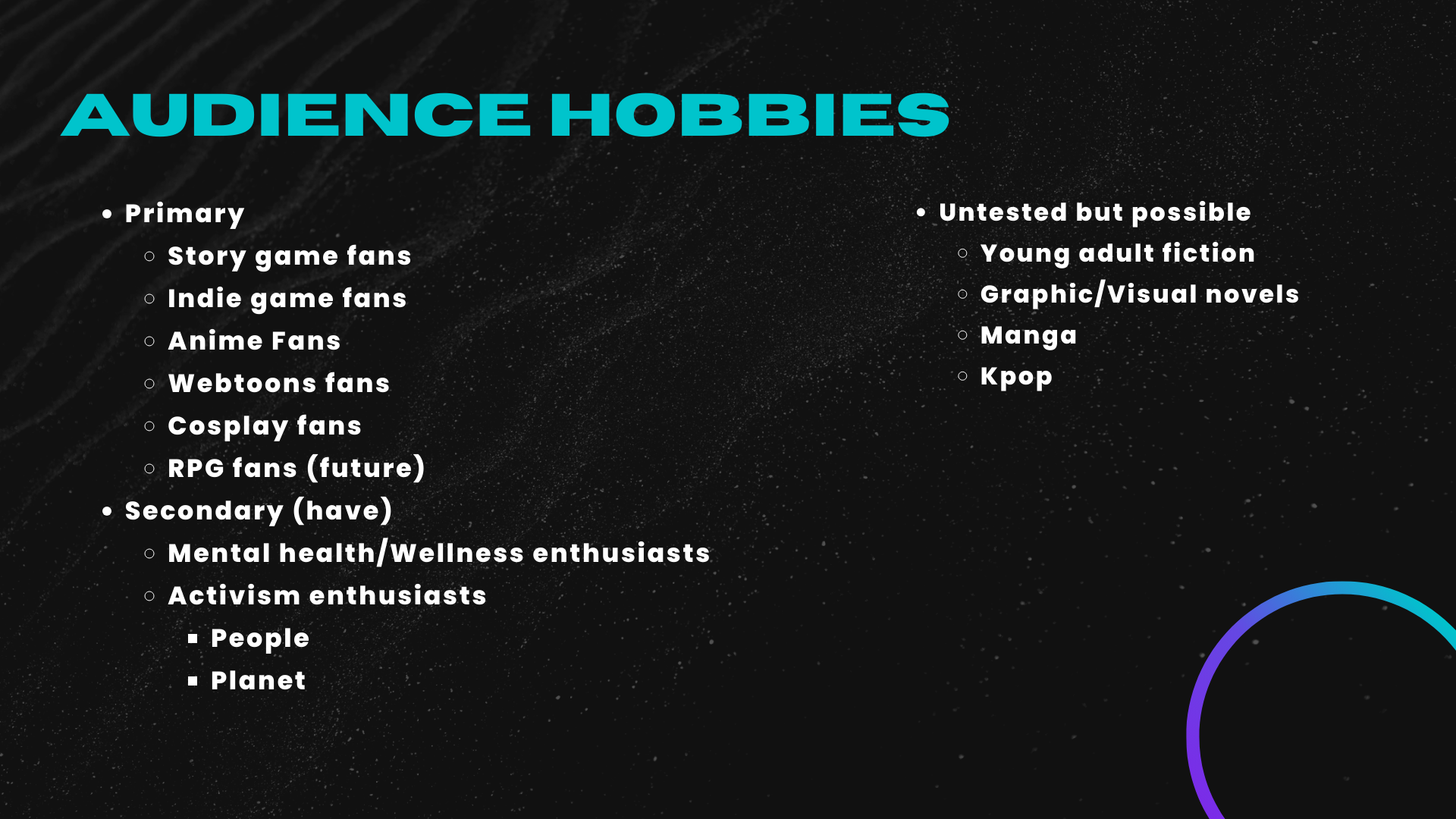 AUDIENCE HOBBIES

- Primary
  - Story game fans
  - Indie game fans
  - Anime Fans
  - Webtoons fans
  - Cosplay fans
  - RPG fans (future)
- Secondary (have)
  - Mental health/Wellness enthusiasts
  - Activism enthusiasts
    - People
    - Planet

- Untested but possible
  - Young adult fiction
  - Graphic/Visual novels
  - Manga
  - Kpop